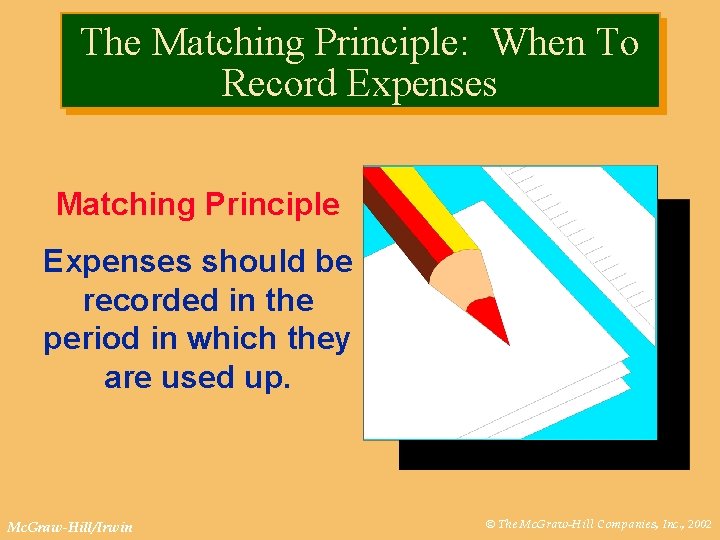 The Matching Principle: When To Record Expenses

Matching Principle

Expenses should be recorded in the period in which they are used up.

McGraw-Hill/Irwin

© The McGraw-Hill Companies, Inc., 2002